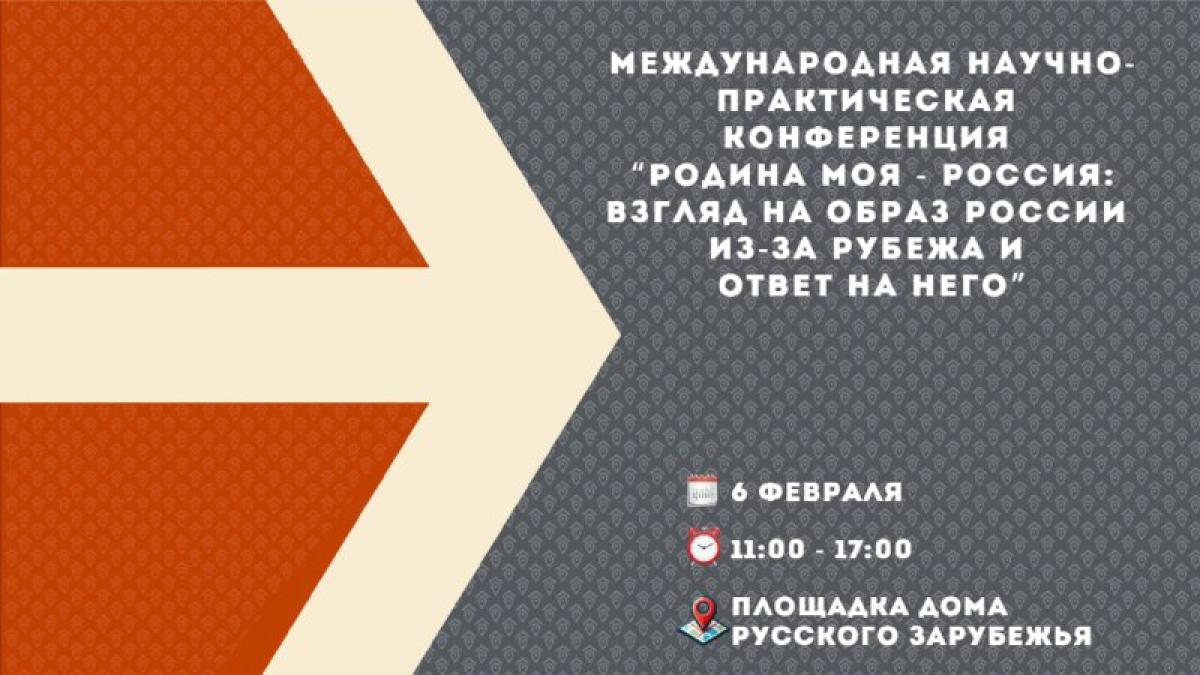 МЕЖДУНАРОДНАЯ НАУЧНО-ПРАКТИЧЕСКАЯ КОНФЕРЕНЦИЯ "РОДИНА МОЯ - РОССИЯ: ВЗГЛЯД НА ОБРАЗ РОССИИ ИЗ-ЗА РУБЕЖА И ОТВЕТ НА НЕГО"

6 ФЕВРАЛЯ

11:00 - 17:00

ПЛОЩАДКА ДОМА РУССКОГО ЗАРУБЕЖЬЯ